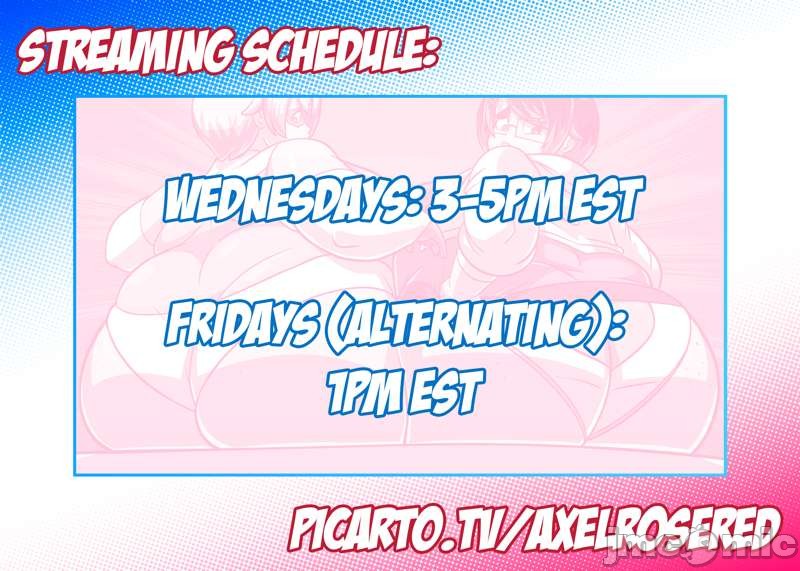 STREAMING SCHEDULE:

WEDNESDAYS: 3-5PM EST

FRIDAYS (ALTERNATING): 1PM EST

PICARTO.TV/AXELROSERED

jmcomic